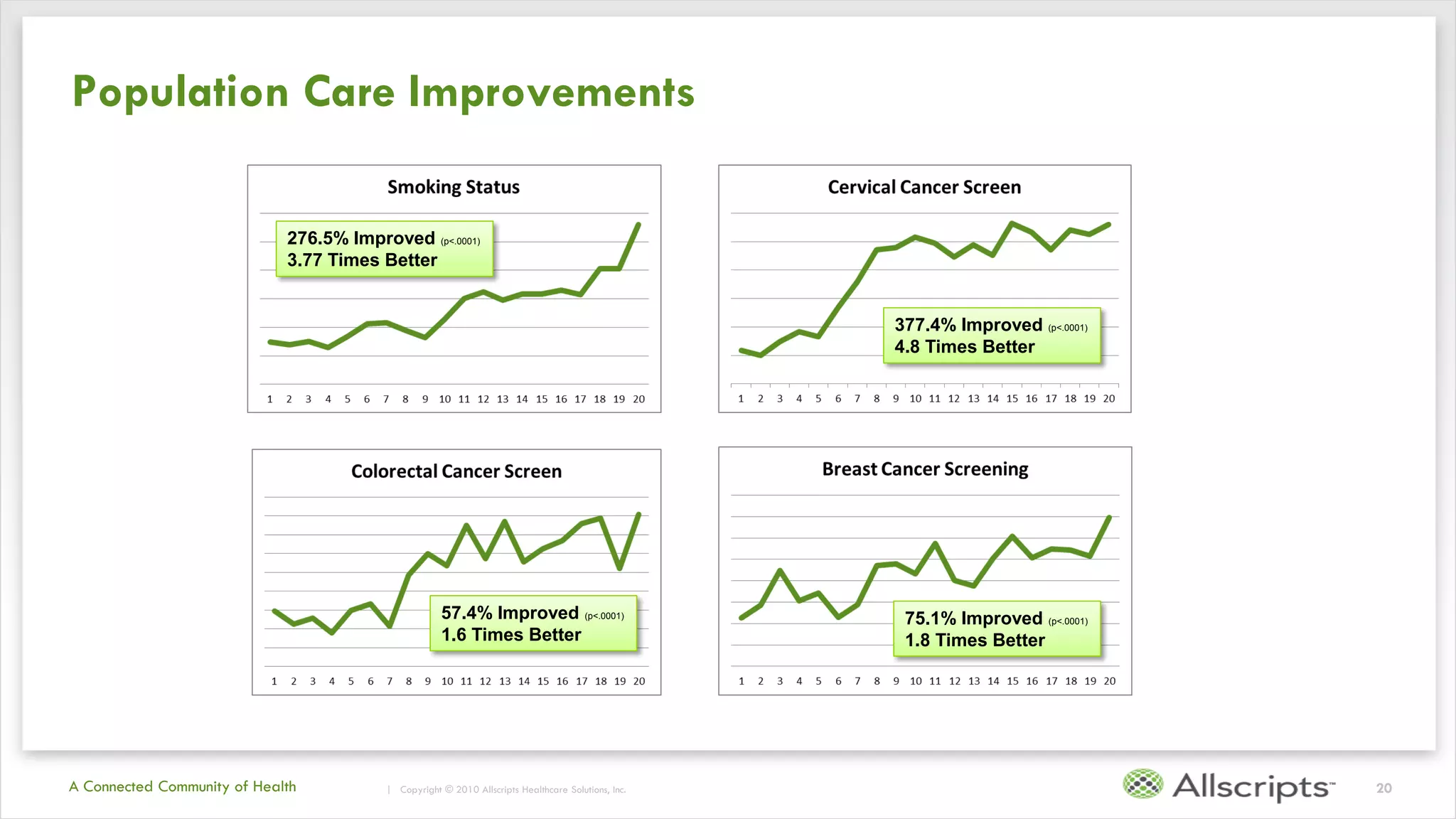 Population Care Improvements

Smoking Status

276.5% Improved (p<.0001)
3.77 Times Better

1 2 3 4 5 6 7 8 9 10 11 12 13 14 15 16 17 18 19 20

Cervical Cancer Screen

377.4% Improved (p<.0001)
4.8 Times Better

1 2 3 4 5 6 7 8 9 10 11 12 13 14 15 16 17 18 19 20

Colorectal Cancer Screen

57.4% Improved (p<.0001)
1.6 Times Better

1 2 3 4 5 6 7 8 9 10 11 12 13 14 15 16 17 18 19 20

Breast Cancer Screening

75.1% Improved (p<.0001)
1.8 Times Better

1 2 3 4 5 6 7 8 9 10 11 12 13 14 15 16 17 18 19 20

A Connected Community of Health | Copyright © 2010 Allscripts Healthcare Solutions, Inc.

Allscripts™ 20